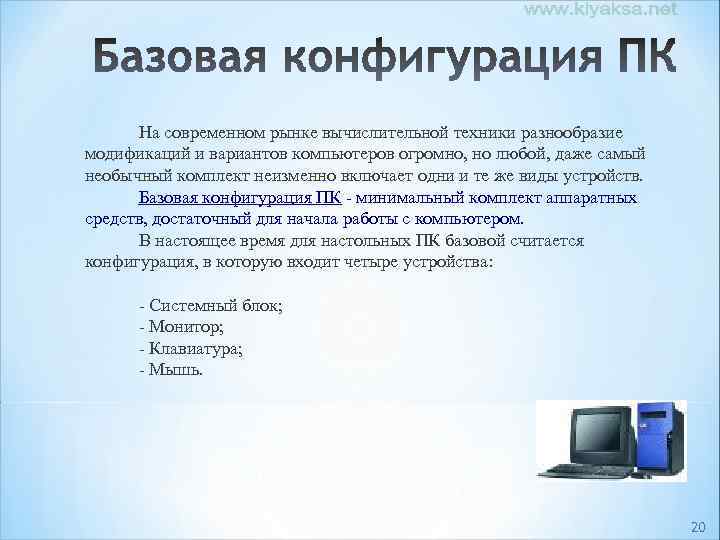 www.kiyaksa.net

Базовая конфигурация ПК

На современном рынке вычислительной техники разнообразие модификаций и вариантов компьютеров огромно, но любой, даже самый необычный комплект неизменно включает одни и те же виды устройств.

Базовая конфигурация ПК - минимальный комплект аппаратных средств, достаточный для начала работы с компьютером.

В настоящее время для настольных ПК базовой считается конфигурация, в которую входит четыре устройства:

- Системный блок;
- Монитор;
- Клавиатура;
- Мышь.

20